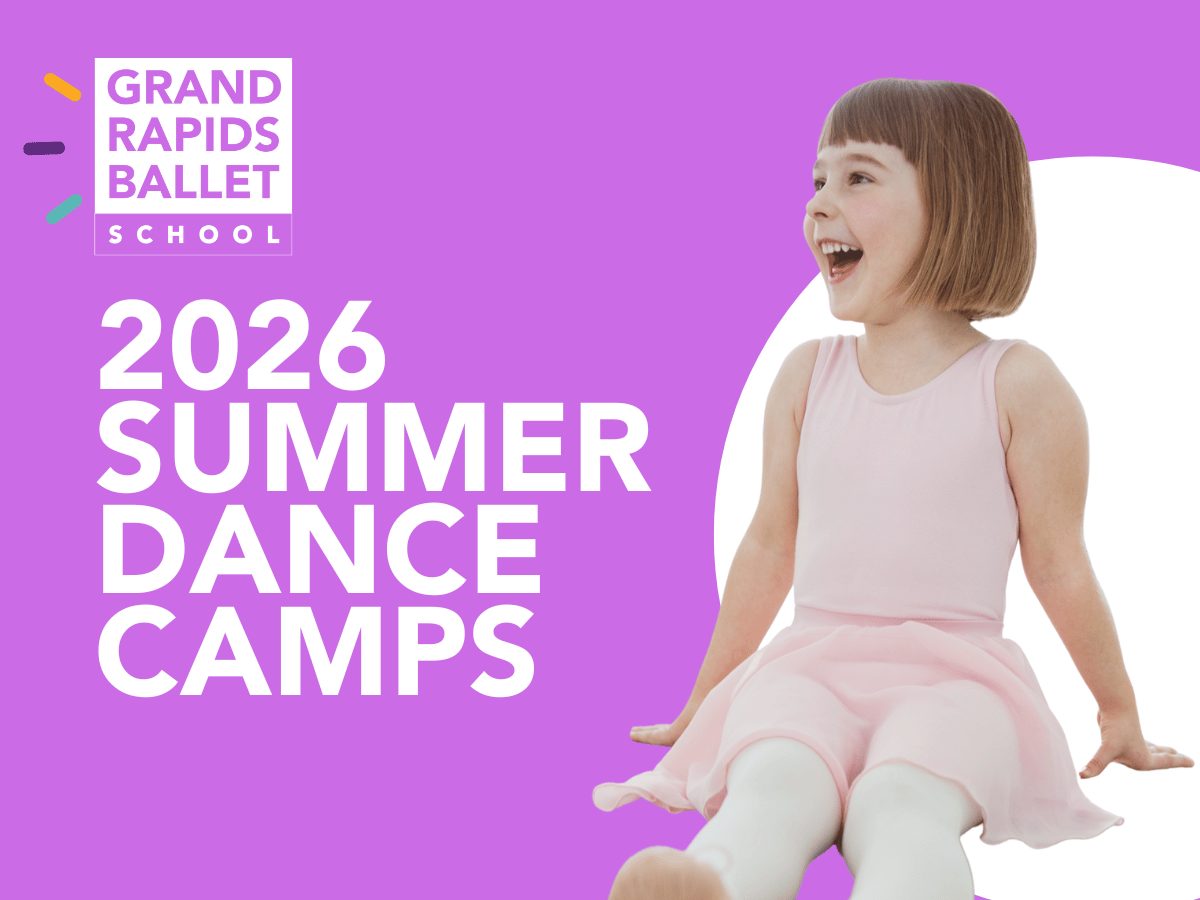 GRAND
RAPIDS
BALLET
SCHOOL

2026
SUMMER
DANCE
CAMPS